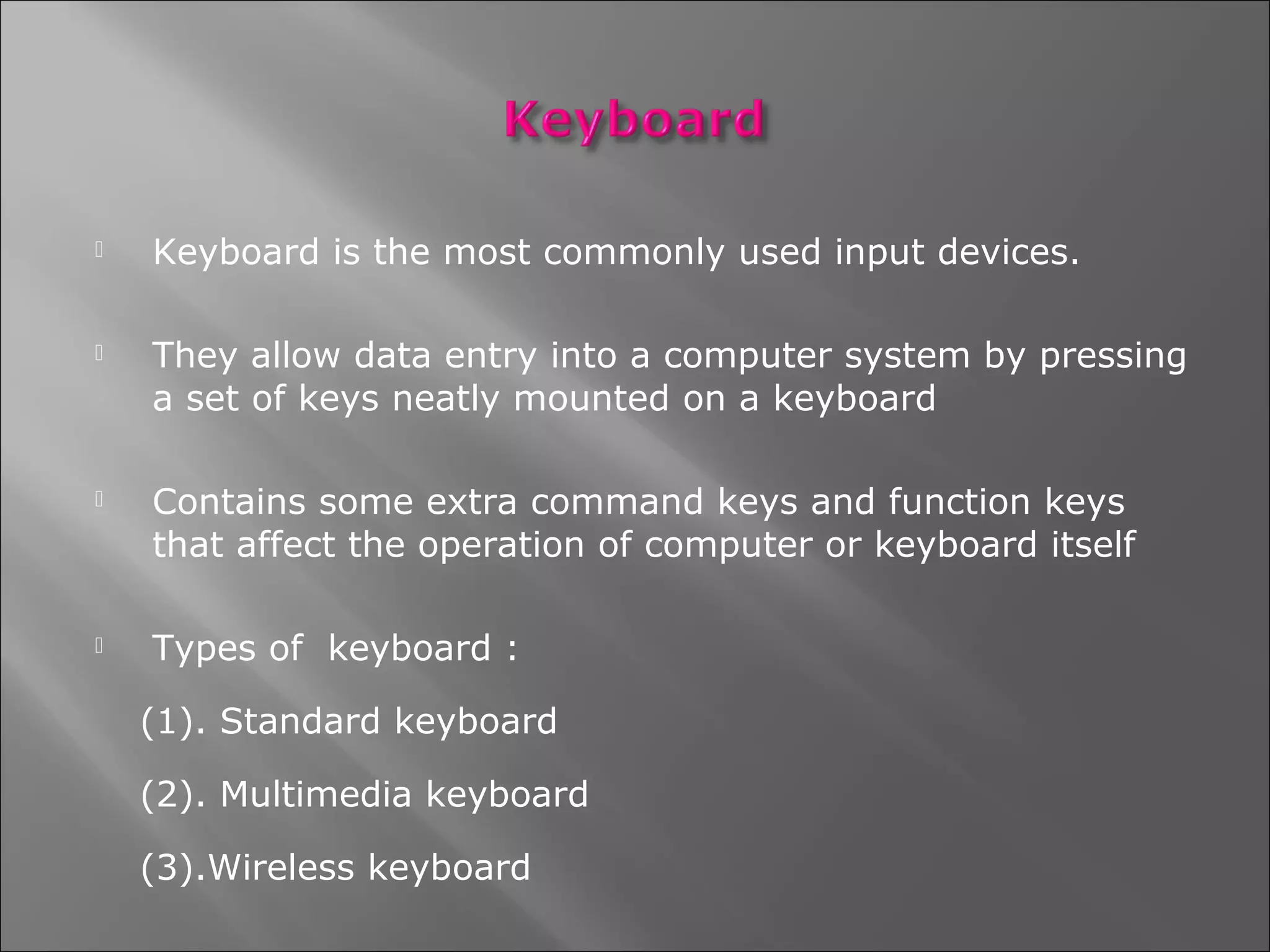 Keyboard

Keyboard is the most commonly used input devices.

They allow data entry into a computer system by pressing a set of keys neatly mounted on a keyboard

Contains some extra command keys and function keys that affect the operation of computer or keyboard itself

Types of keyboard :

(1). Standard keyboard

(2). Multimedia keyboard

(3).Wireless keyboard